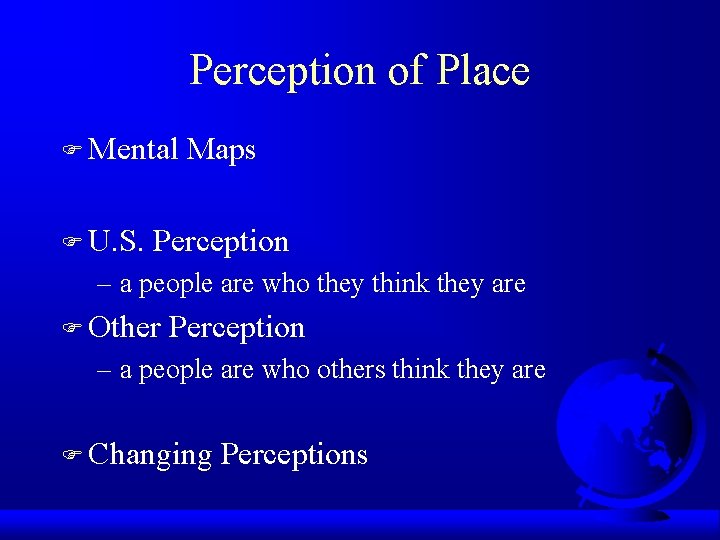 Perception of Place

Mental Maps

U.S. Perception
– a people are who they think they are

Other Perception
– a people are who others think they are

Changing Perceptions